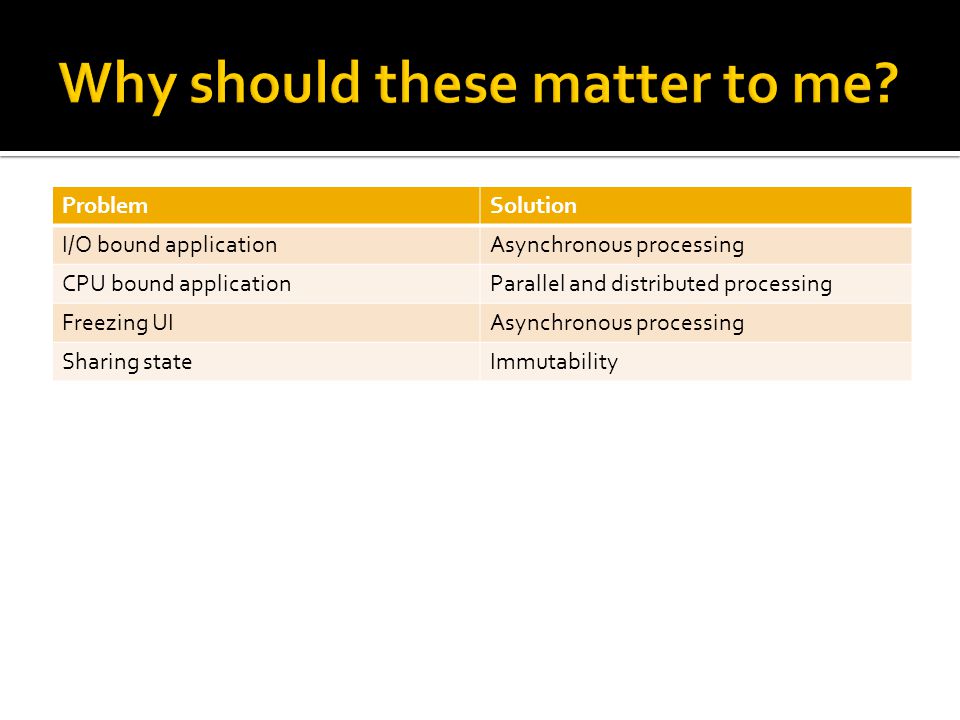 Why should these matter to me?

| Problem | Solution |
|---|---|
| I/O bound application | Asynchronous processing |
| CPU bound application | Parallel and distributed processing |
| Freezing UI | Asynchronous processing |
| Sharing state | Immutability |